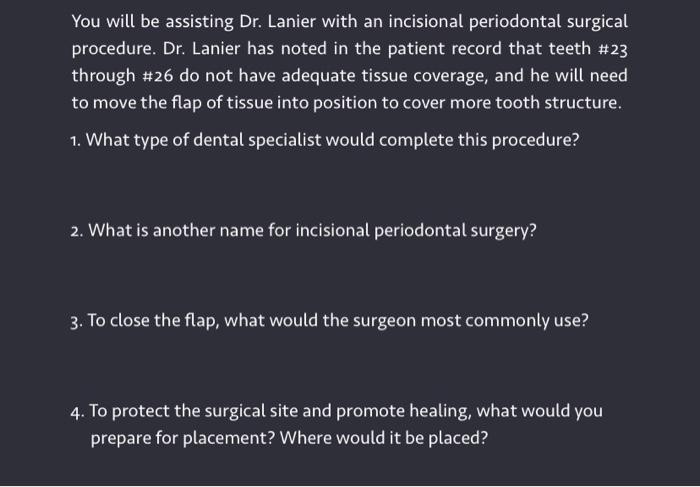 You will be assisting Dr. Lanier with an incisional periodontal surgical procedure. Dr. Lanier has noted in the patient record that teeth #23 through #26 do not have adequate tissue coverage, and he will need to move the flap of tissue into position to cover more tooth structure.

1. What type of dental specialist would complete this procedure?

2. What is another name for incisional periodontal surgery?

3. To close the flap, what would the surgeon most commonly use?

4. To protect the surgical site and promote healing, what would you prepare for placement? Where would it be placed?